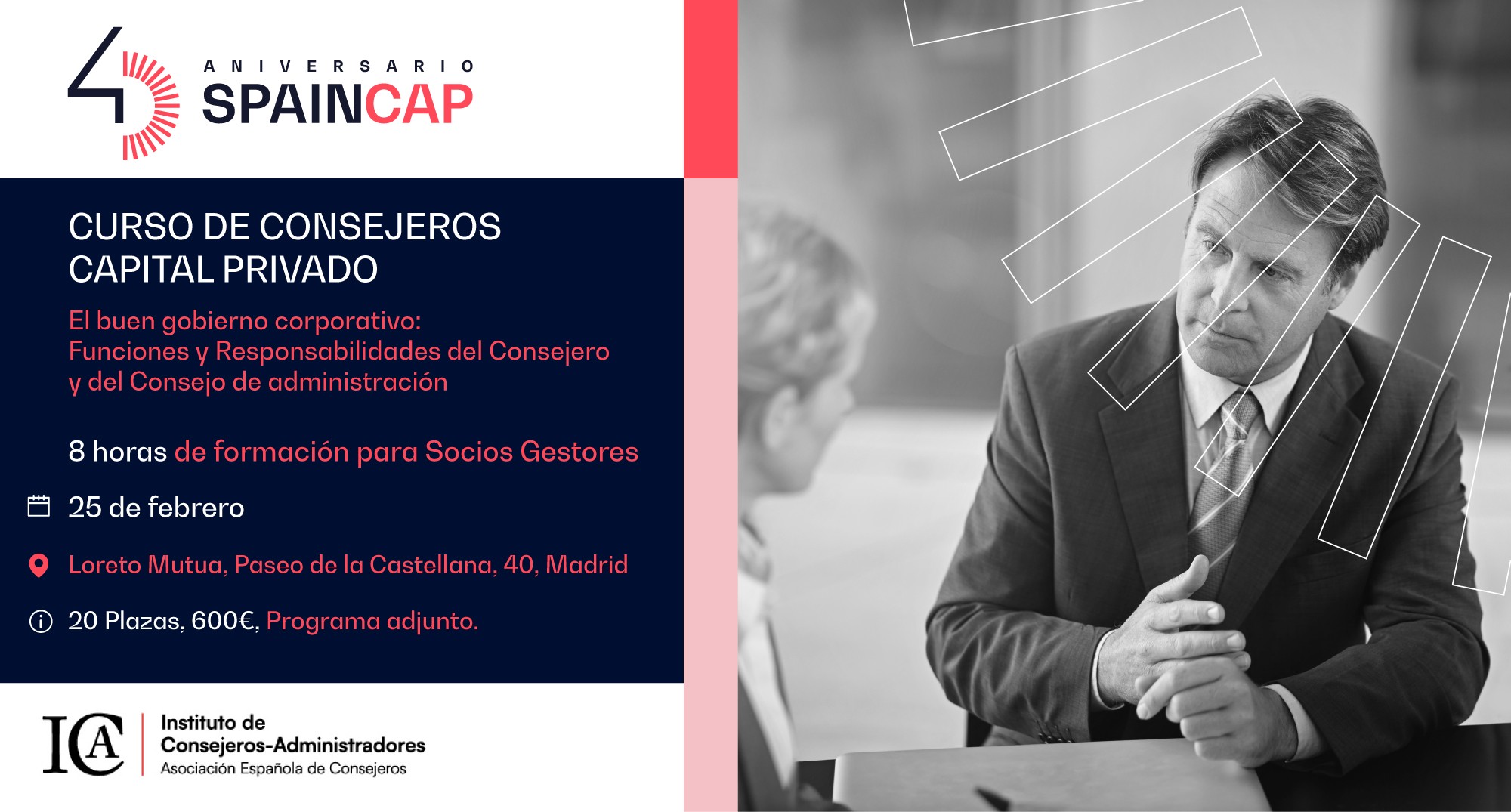 40 ANIVERSARIO
SPAINCAP

CURSO DE CONSEJEROS
CAPITAL PRIVADO

El buen gobierno corporativo:
Funciones y Responsabilidades del Consejero y del Consejo de administración

8 horas de formación para Socios Gestores

25 de febrero

Loreto Mutua, Paseo de la Castellana, 40, Madrid

20 Plazas, 600€, Programa adjunto.

ICA
Instituto de Consejeros-Administradores
Asociación Española de Consejeros